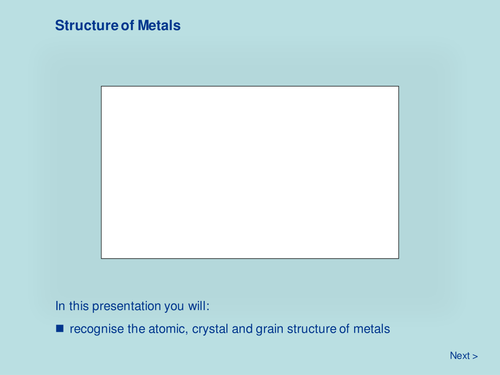 Structure of Metals

In this presentation you will:

■ recognise the atomic, crystal and grain structure of metals

Next >